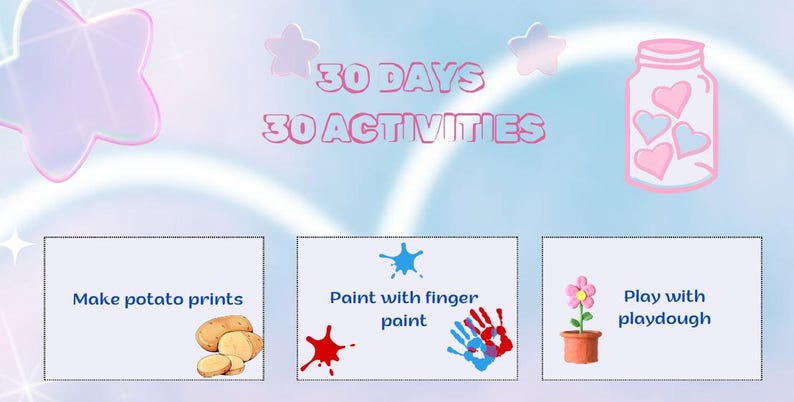 30 DAYS
30 ACTIVITIES

Make potato prints

Paint with finger paint

Play with playdough